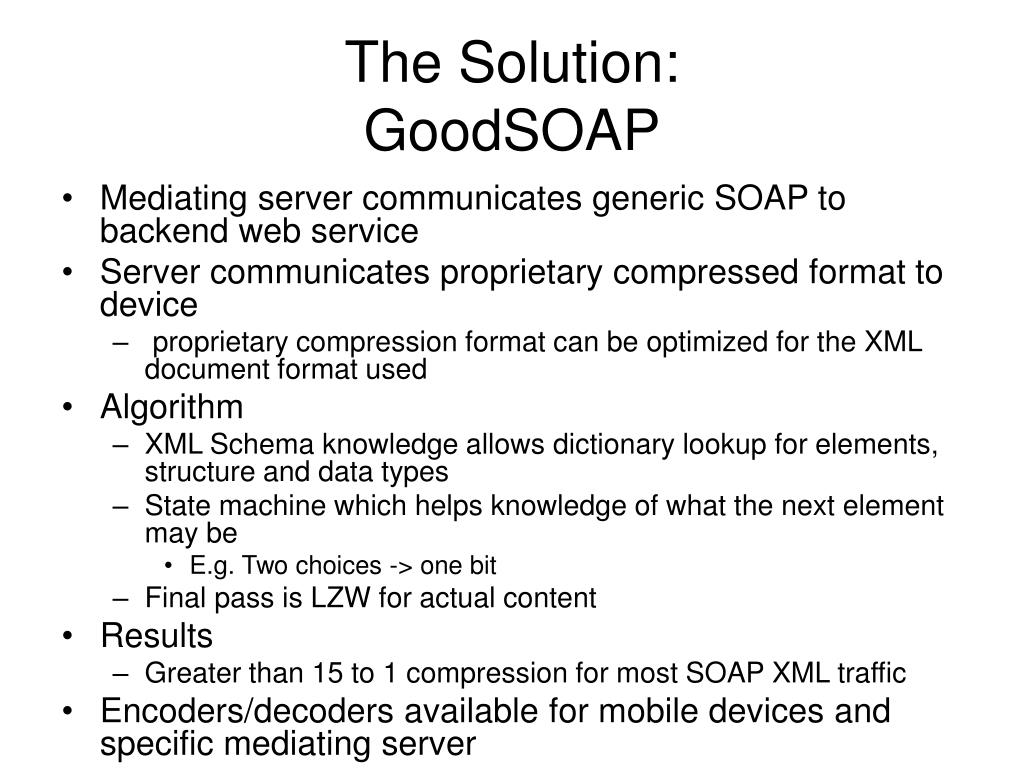 The Solution:
GoodSOAP

• Mediating server communicates generic SOAP to backend web service
• Server communicates proprietary compressed format to device
– proprietary compression format can be optimized for the XML document format used
• Algorithm
– XML Schema knowledge allows dictionary lookup for elements, structure and data types
– State machine which helps knowledge of what the next element may be
• E.g. Two choices -> one bit
– Final pass is LZW for actual content
• Results
– Greater than 15 to 1 compression for most SOAP XML traffic
• Encoders/decoders available for mobile devices and specific mediating server